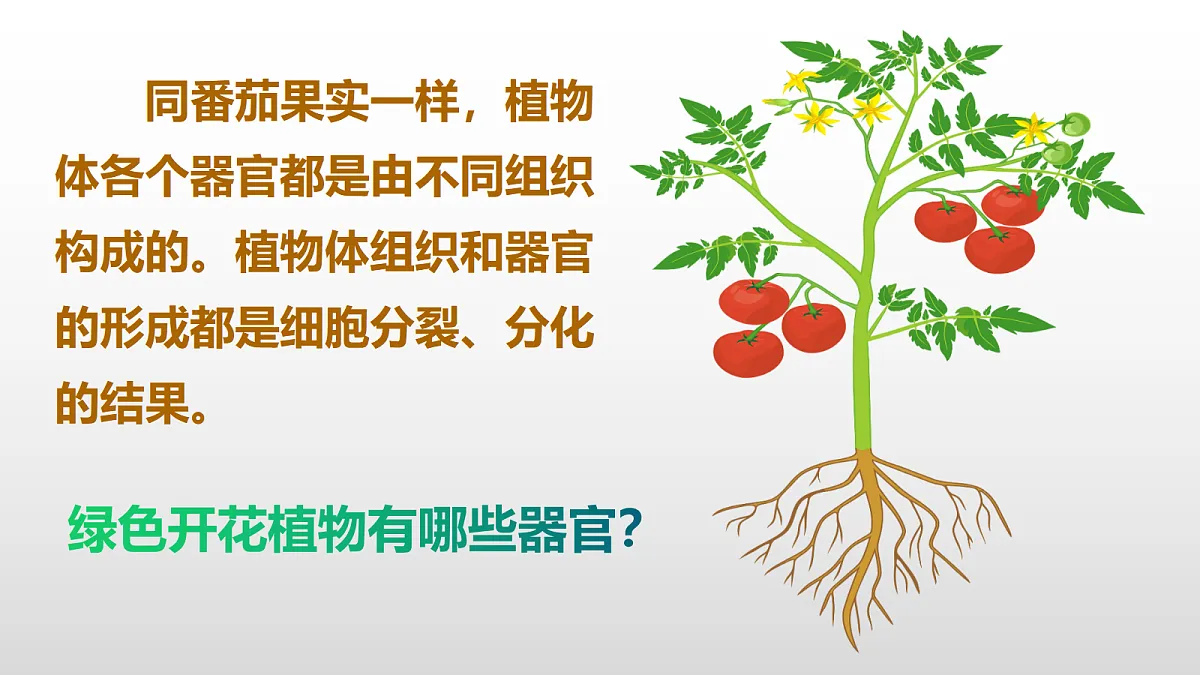 同番茄果实一样，植物体各个器官都是由不同组织构成的。植物体组织和器官的形成都是细胞分裂、分化的结果。

绿色开花植物有哪些器官？